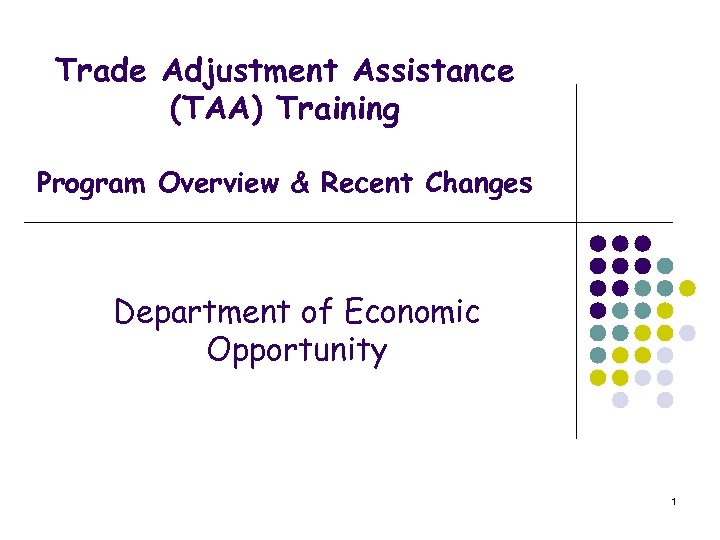 Trade Adjustment Assistance (TAA) Training

Program Overview & Recent Changes

Department of Economic Opportunity

1